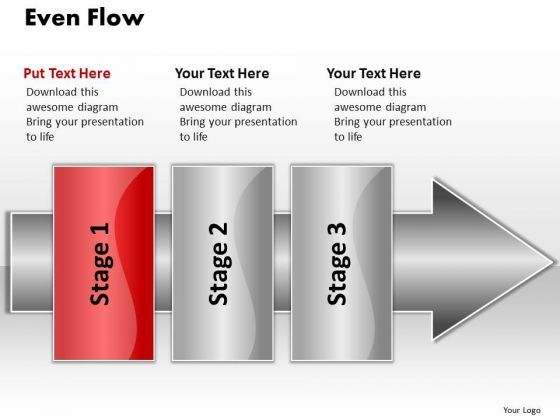 Even Flow

Put Text Here
Download this awesome diagram Bring your presentation to life

Your Text Here
Download this awesome diagram Bring your presentation to life

Your Text Here
Download this awesome diagram Bring your presentation to life

Stage 1

Stage 2

Stage 3

Your Logo